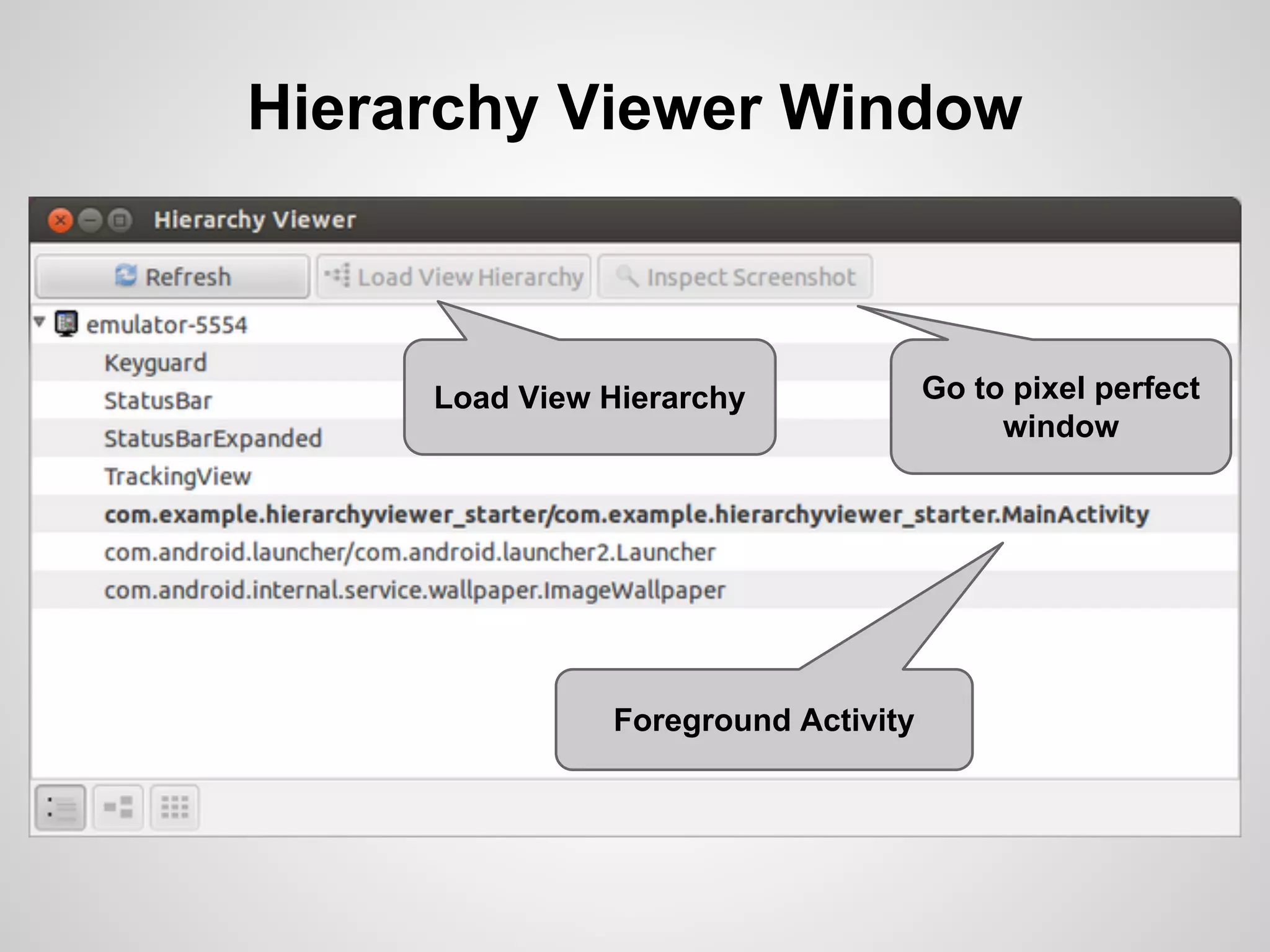 Hierarchy Viewer Window

Hierarchy Viewer

Refresh

Load View Hierarchy

Inspect Screenshot

emulator-5554

Keyguard

StatusBar

StatusBarExpanded

TrackingView

com.example.hierarchyviewer_starter/com.example.hierarchyviewer_starter.MainActivity

com.android.launcher/com.android.launcher2.Launcher

com.android.internal.service.wallpaper.ImageWallpaper

Load View Hierarchy

Go to pixel perfect window

Foreground Activity